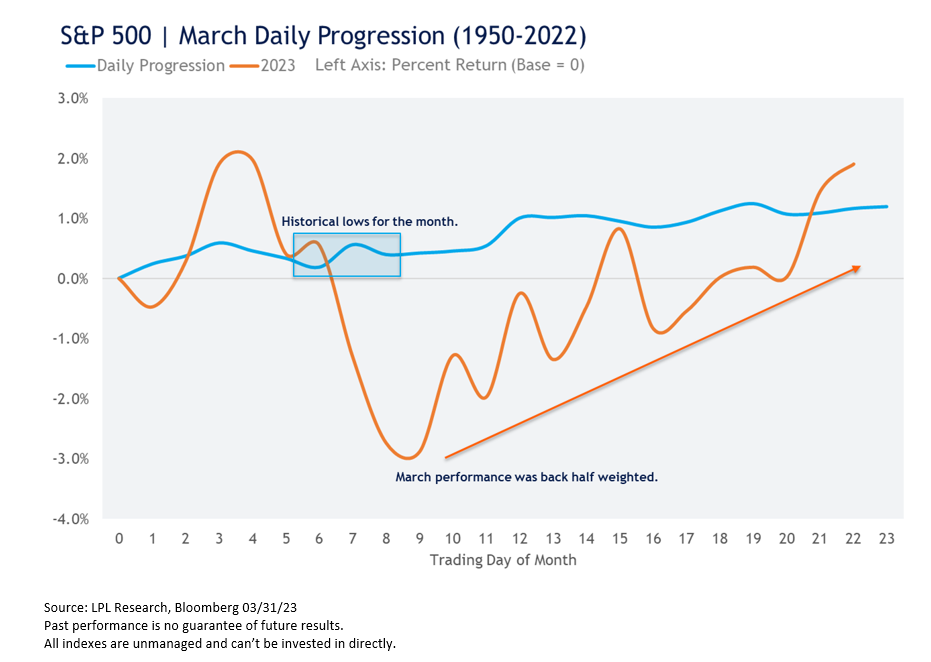 S&P 500 | March Daily Progression (1950-2022)

Daily Progression 2023 Left Axis: Percent Return (Base = 0)

3.0%
2.0%
1.0%
0.0%
-1.0%
-2.0%
-3.0%
-4.0%

Historical lows for the month.

March performance was back half weighted.

0 1 2 3 4 5 6 7 8 9 10 11 12 13 14 15 16 17 18 19 20 21 22 23

Trading Day of Month

Source: LPL Research, Bloomberg 03/31/23
Past performance is no guarantee of future results.
All indexes are unmanaged and can't be invested in directly.